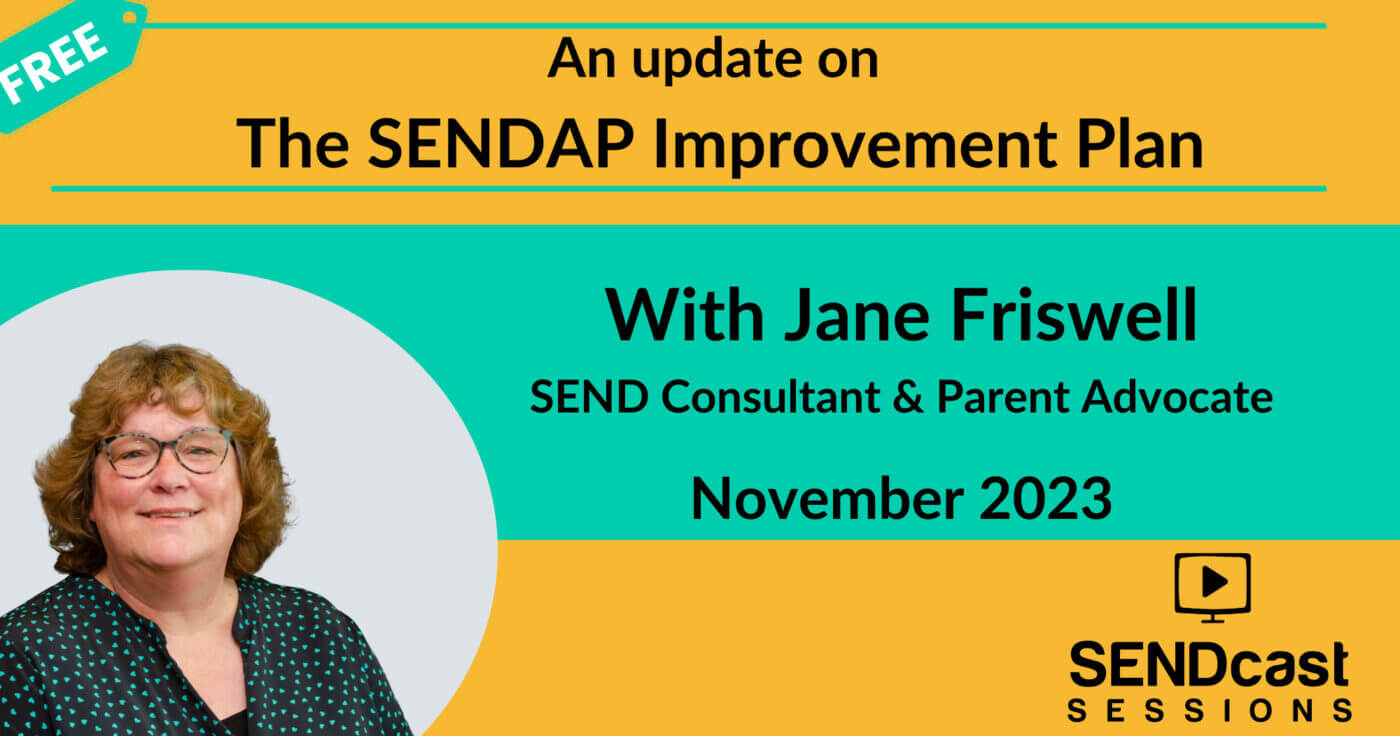 FREE

An update on
The SENDAP Improvement Plan

With Jane Friswell
SEND Consultant & Parent Advocate

November 2023

SENDcast
SESSIONS